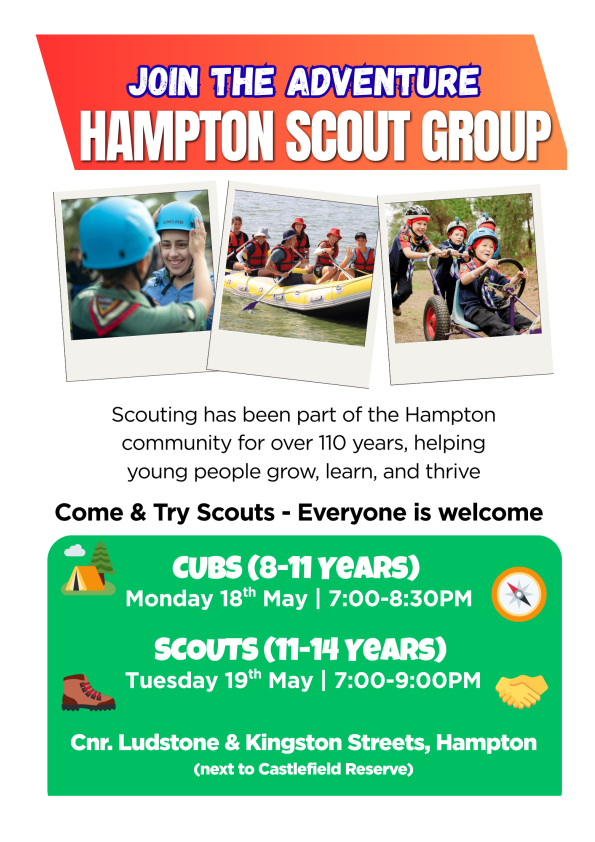 JOIN THE ADVENTURE
HAMPTON SCOUT GROUP

Scouting has been part of the Hampton community for over 110 years, helping young people grow, learn, and thrive

Come & Try Scouts - Everyone is welcome

CUBS (8-11 YEARS)
Monday 18$^{th}$ May | 7:00-8:30PM

SCOUTS (11-14 YEARS)
Tuesday 19$^{th}$ May | 7:00-9:00PM

Cnr. Ludstone & Kingston Streets, Hampton
(next to Castlefield Reserve)